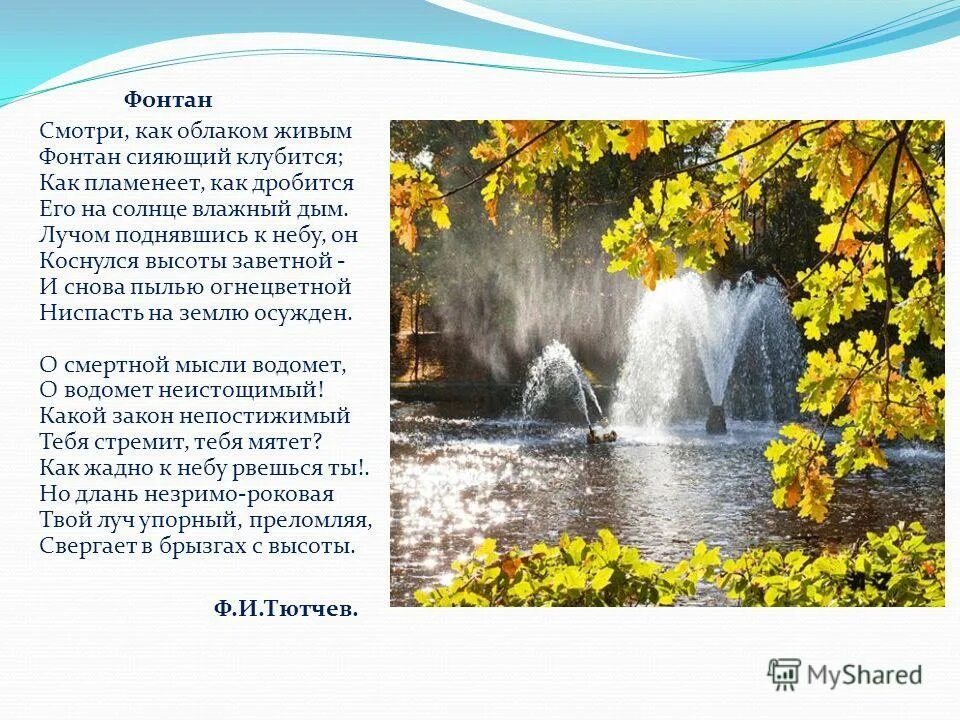 Фонтан

Смотри, как облаком живым
Фонтан сияющий клубится;
Как пламенеет, как дробится
Его на солнце влажный дым.
Лучом поднявшись к небу, он
Коснулся высоты заветной -
И снова пылью огнецветной
Ниспасть на землю осужден.

О смертной мысли водомет,
О водомет неистощимый!
Какой закон непостижимый
Тебя стремит, тебя мятет?
Как жадно к небу рвешься ты!.
Но длань незримо-роковая
Твой луч упорный, преломляя,
Свергает в брызгах с высоты.

Ф.И.Тютчев.

MyShared